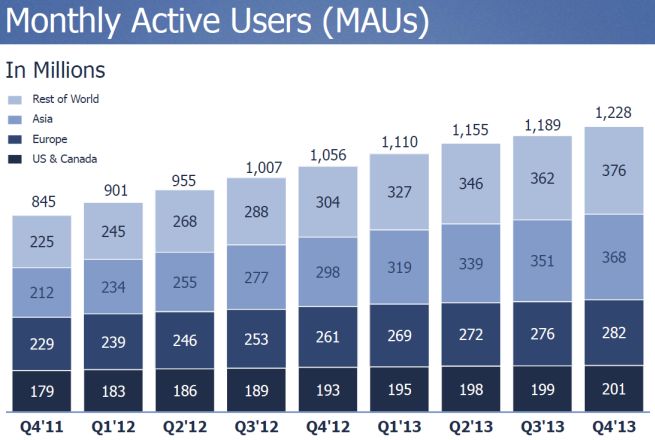 Monthly Active Users (MAUs)

In Millions

Rest of World
Asia
Europe
US & Canada

| | Q4'11 | Q1'12 | Q2'12 | Q3'12 | Q4'12 | Q1'13 | Q2'13 | Q3'13 | Q4'13 |
|---|---|---|---|---|---|---|---|---|---|
| Total | 845 | 901 | 955 | 1,007 | 1,056 | 1,110 | 1,155 | 1,189 | 1,228 |
| Rest of World | 225 | 245 | 268 | 288 | 304 | 327 | 346 | 362 | 376 |
| Asia | 212 | 234 | 255 | 277 | 298 | 319 | 339 | 351 | 368 |
| Europe | 229 | 239 | 246 | 253 | 261 | 269 | 272 | 276 | 282 |
| US & Canada | 179 | 183 | 186 | 189 | 193 | 195 | 198 | 199 | 201 |